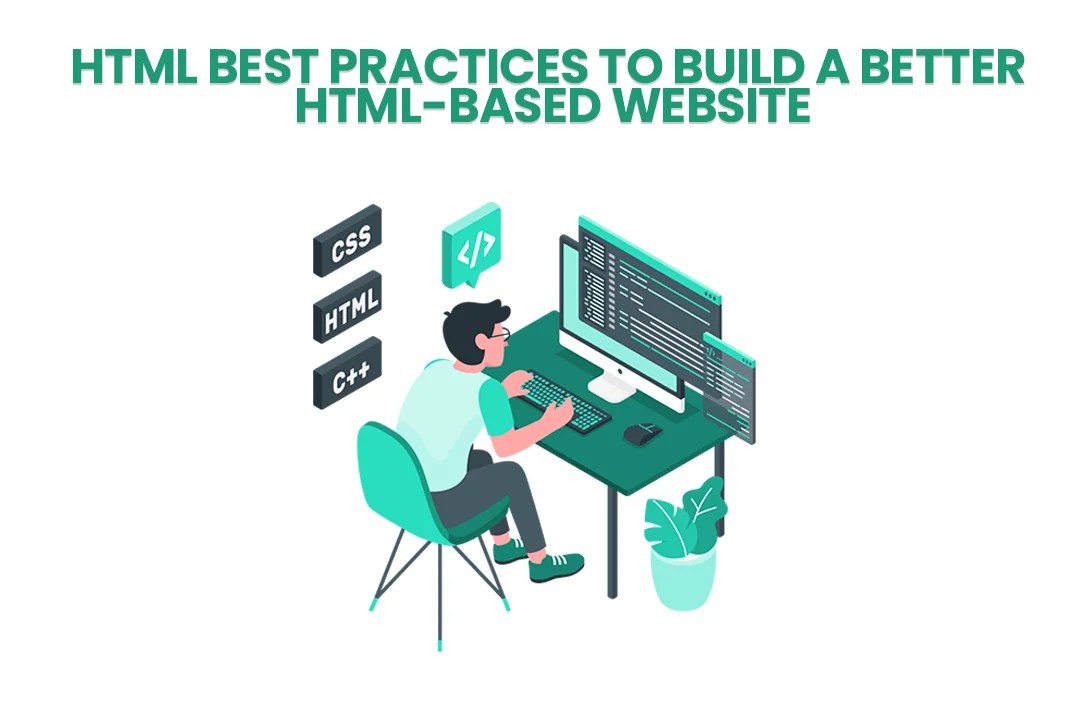 HTML BEST PRACTICES TO BUILD A BETTER HTML-BASED WEBSITE

CSS

HTML

C++

</>